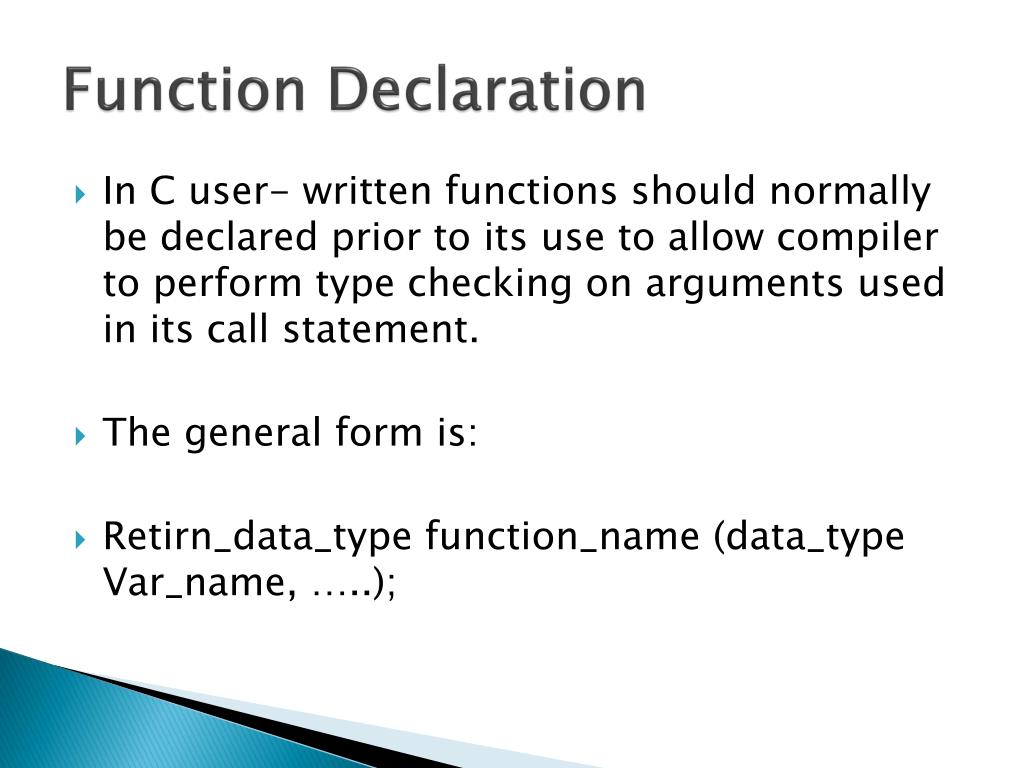 Function Declaration

In C user- written functions should normally be declared prior to its use to allow compiler to perform type checking on arguments used in its call statement.

The general form is:

Retirn_data_type function_name (data_type Var_name, …..);